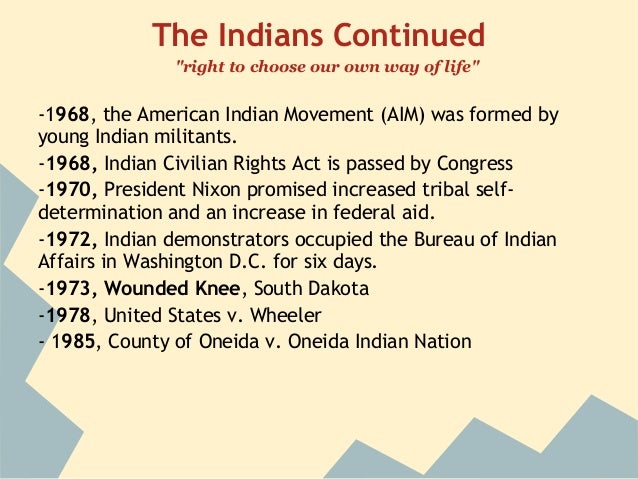 The Indians Continued

"right to choose our own way of life"

-1968, the American Indian Movement (AIM) was formed by young Indian militants.

-1968, Indian Civilian Rights Act is passed by Congress

-1970, President Nixon promised increased tribal self-determination and an increase in federal aid.

-1972, Indian demonstrators occupied the Bureau of Indian Affairs in Washington D.C. for six days.

-1973, Wounded Knee, South Dakota

-1978, United States v. Wheeler

- 1985, County of Oneida v. Oneida Indian Nation